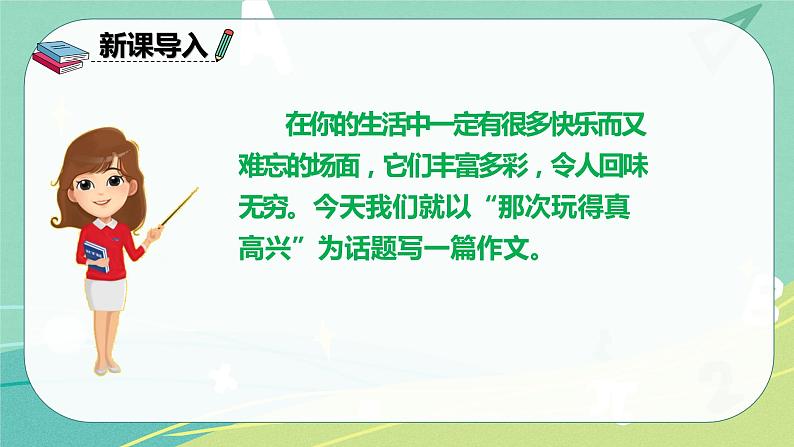 新课导入

在你的生活中一定有很多快乐而又难忘的场面，它们丰富多彩，令人回味无穷。今天我们就以“那次玩得真高兴”为话题写一篇作文。